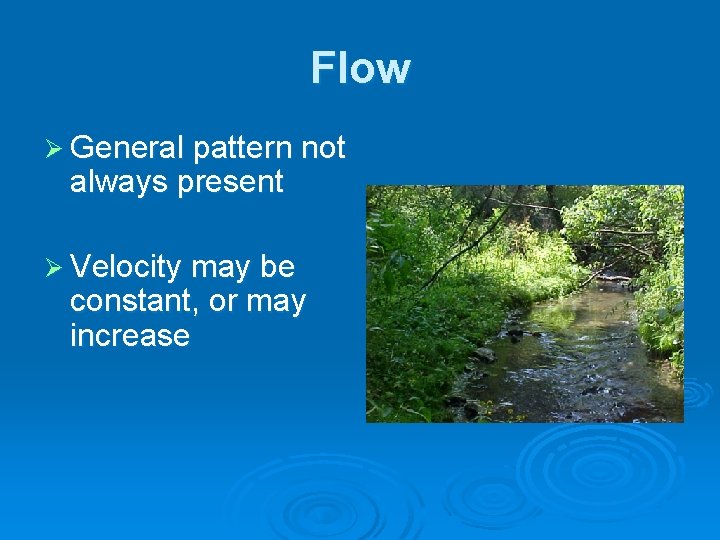 Flow

➢ General pattern not always present

➢ Velocity may be constant, or may increase